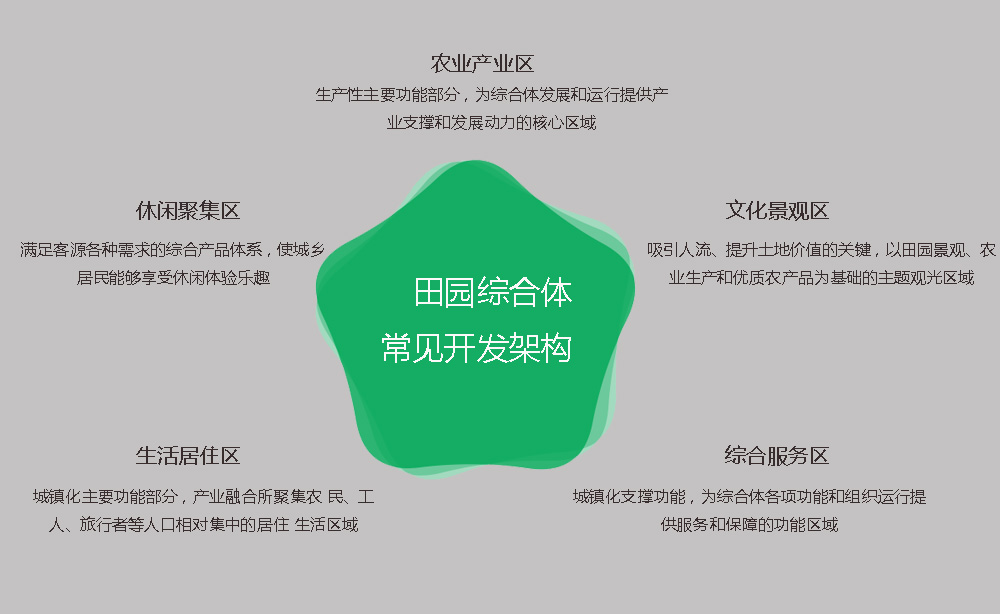 农业产业区

生产性主要功能部分，为综合体发展和运行提供产业支撑和发展动力的核心区域

休闲聚集区

满足客源各种需求的综合产品体系，使城乡居民能够享受休闲体验乐趣

文化景观区

吸引人流、提升土地价值的关键，以田园景观、农业生产和优质农产品为基础的主题观光区域

田园综合体
常见开发架构

生活居住区

城镇化主要功能部分，产业融合所聚集农 民、工人、旅行者等人口相对集中的居住 生活区域

综合服务区

城镇化支撑功能，为综合体各项功能和组织运行提供服务和保障的功能区域